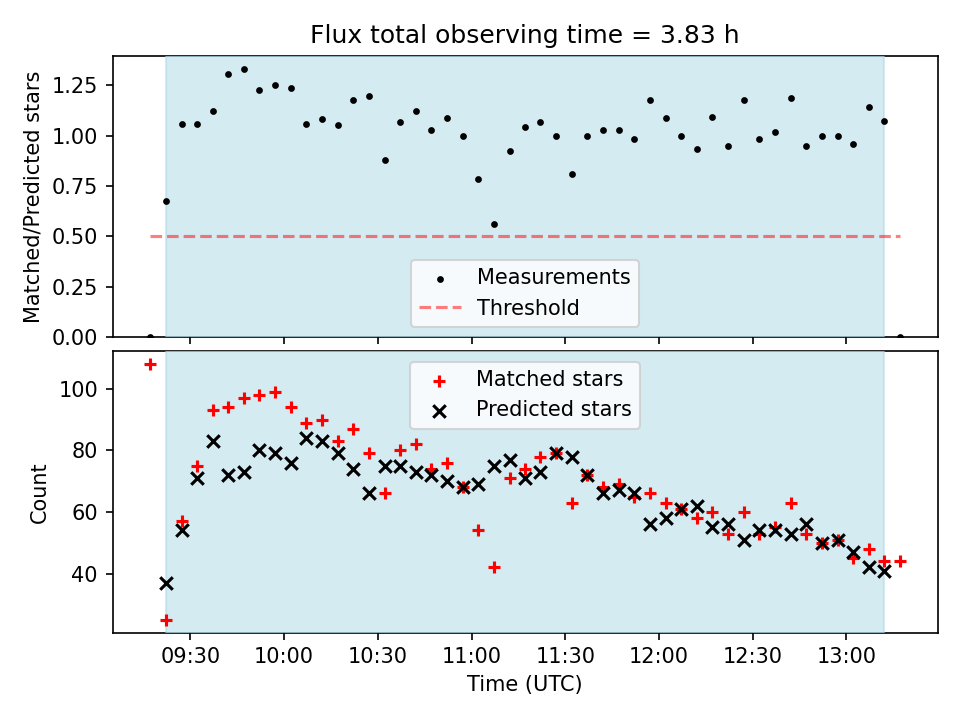 Flux total observing time = 3.83 h

Matched/Predicted stars

1.25
1.00
0.75
0.50
0.25
0.00

Measurements
Threshold

Count

100
80
60
40

Matched stars
Predicted stars

09:30
10:00
10:30
11:00
11:30
12:00
12:30
13:00

Time (UTC)